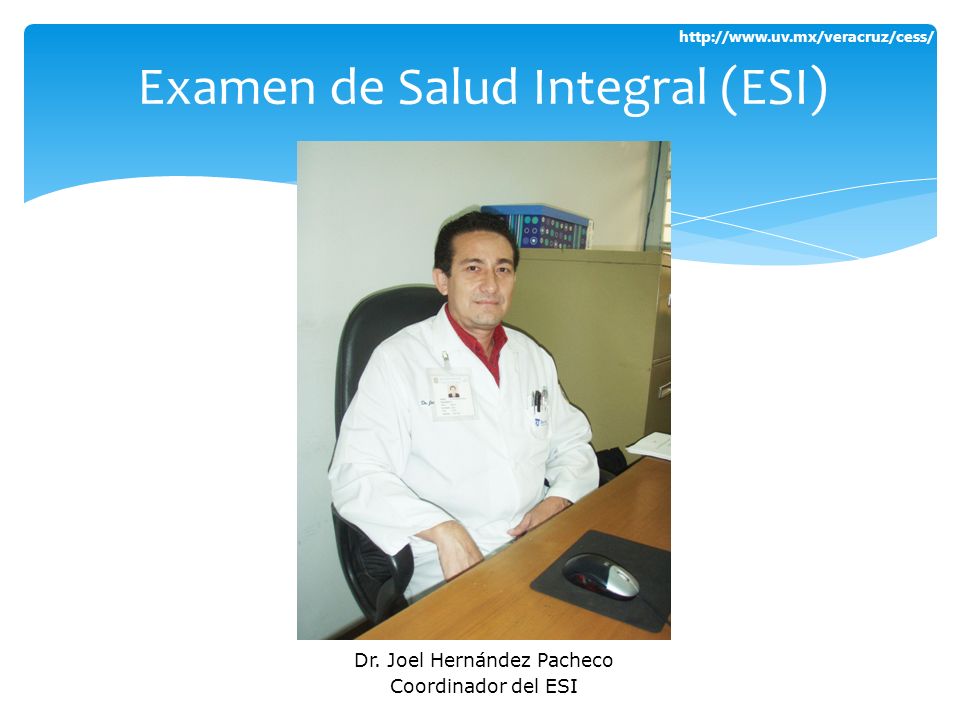 http://www.uv.mx/veracruz/cess/

Examen de Salud Integral (ESI)

Dr. Joel Hernández Pacheco
Coordinador del ESI